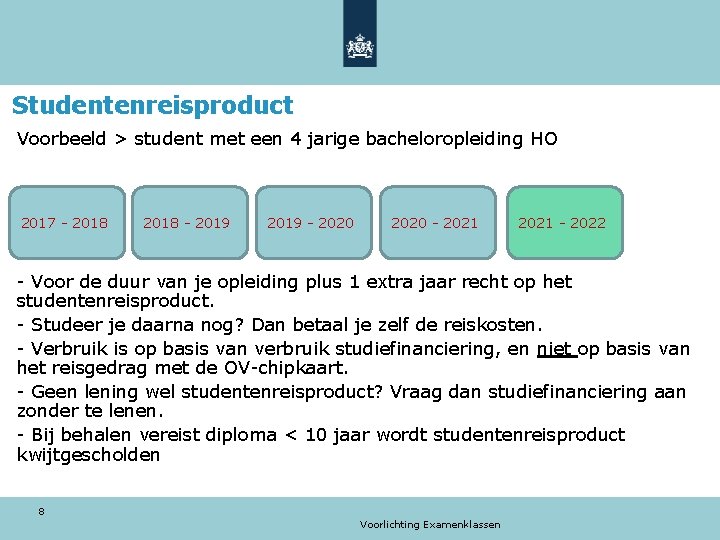 Studentenreisproduct

Voorbeeld > student met een 4 jarige bacheloropleiding HO

2017 - 2018

2018 - 2019

2019 - 2020

2020 - 2021

2021 - 2022

- Voor de duur van je opleiding plus 1 extra jaar recht op het studentenreisproduct.

- Studeer je daarna nog? Dan betaal je zelf de reiskosten.

- Verbruik is op basis van verbruik studiefinanciering, en niet op basis van het reisgedrag met de OV-chipkaart.

- Geen lening wel studentenreisproduct? Vraag dan studiefinanciering aan zonder te lenen.

- Bij behalen vereist diploma < 10 jaar wordt studentenreisproduct kwijtgescholden

8

Voorlichting Examenklassen